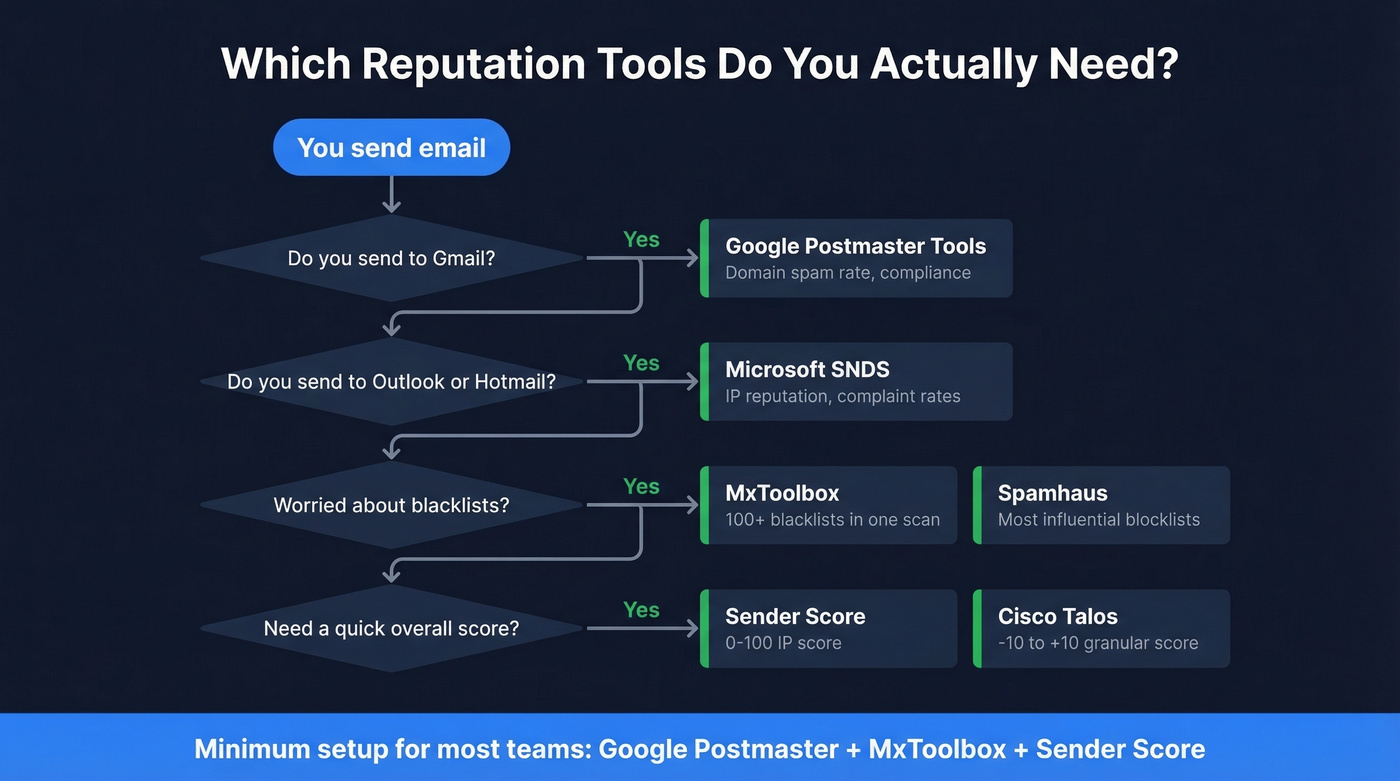 Which Reputation Tools Do You Actually Need?

You send email

Do you send to Gmail?

Yes

Google Postmaster Tools
Domain spam rate, compliance

Do you send to Outlook or Hotmail?

Yes

Microsoft SNDS
IP reputation, complaint rates

Worried about blacklists?

Yes

MxToolbox
100+ blacklists in one scan

Spamhaus
Most influential blocklists

Need a quick overall score?

Yes

Sender Score
0-100 IP score

Cisco Talos
-10 to +10 granular score

Minimum setup for most teams: Google Postmaster + MxToolbox + Sender Score